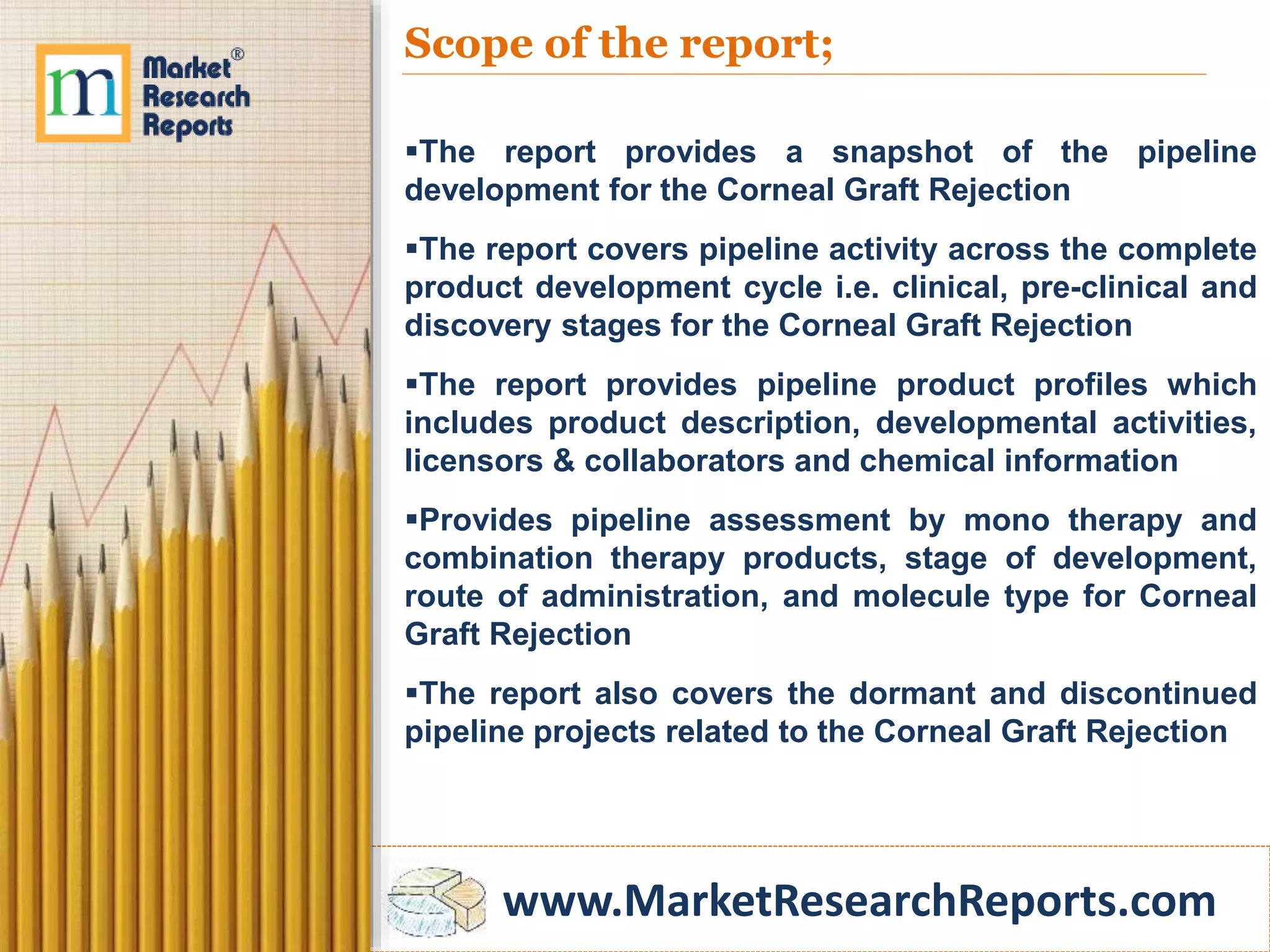 m Market® Research Reports

Scope of the report;

▪The report provides a snapshot of the pipeline development for the Corneal Graft Rejection

▪The report covers pipeline activity across the complete product development cycle i.e. clinical, pre-clinical and discovery stages for the Corneal Graft Rejection

▪The report provides pipeline product profiles which includes product description, developmental activities, licensors & collaborators and chemical information

▪Provides pipeline assessment by mono therapy and combination therapy products, stage of development, route of administration, and molecule type for Corneal Graft Rejection

▪The report also covers the dormant and discontinued pipeline projects related to the Corneal Graft Rejection

www.MarketResearchReports.com